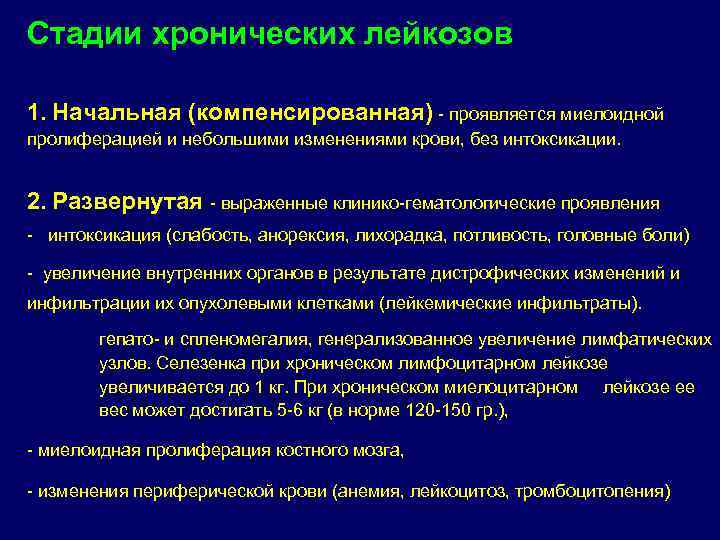 Стадии хронических лейкозов

1. Начальная (компенсированная) - проявляется миелоидной пролиферацией и небольшими изменениями крови, без интоксикации.

2. Развернутая - выраженные клинико-гематологические проявления

- интоксикация (слабость, анорексия, лихорадка, потливость, головные боли)

- увеличение внутренних органов в результате дистрофических изменений и инфильтрации их опухолевыми клетками (лейкемические инфильтраты).

гепато- и спленомегалия, генерализованное увеличение лимфатических узлов. Селезенка при хроническом лимфоцитарном лейкозе увеличивается до 1 кг. При хроническом миелоцитарном лейкозе ее вес может достигать 5-6 кг (в норме 120-150 гр.),

- миелоидная пролиферация костного мозга,

- изменения периферической крови (анемия, лейкоцитоз, тромбоцитопения)